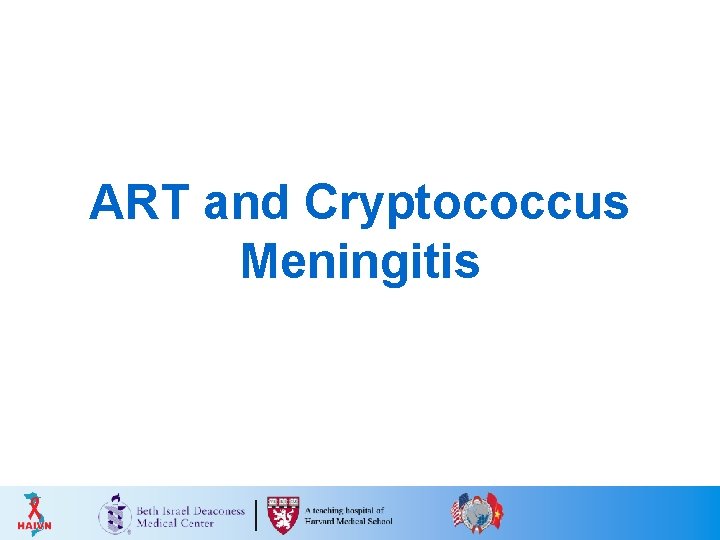 ART and Cryptococcus Meningitis

HAIVN

Beth Israel Deaconess Medical Center

A teaching hospital of Harvard Medical School